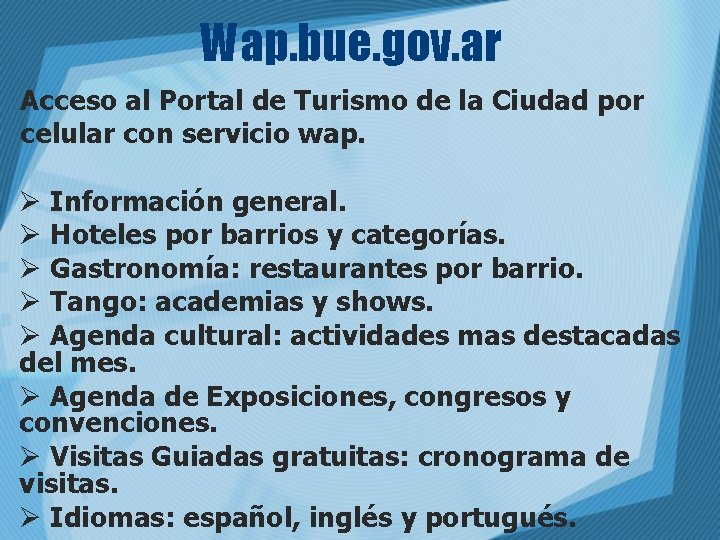 Wap.bue.gov.ar

Acceso al Portal de Turismo de la Ciudad por celular con servicio wap.

➢ Información general.
➢ Hoteles por barrios y categorías.
➢ Gastronomía: restaurantes por barrio.
➢ Tango: academias y shows.
➢ Agenda cultural: actividades mas destacadas del mes.
➢ Agenda de Exposiciones, congresos y convenciones.
➢ Visitas Guiadas gratuitas: cronograma de visitas.
➢ Idiomas: español, inglés y portugués.